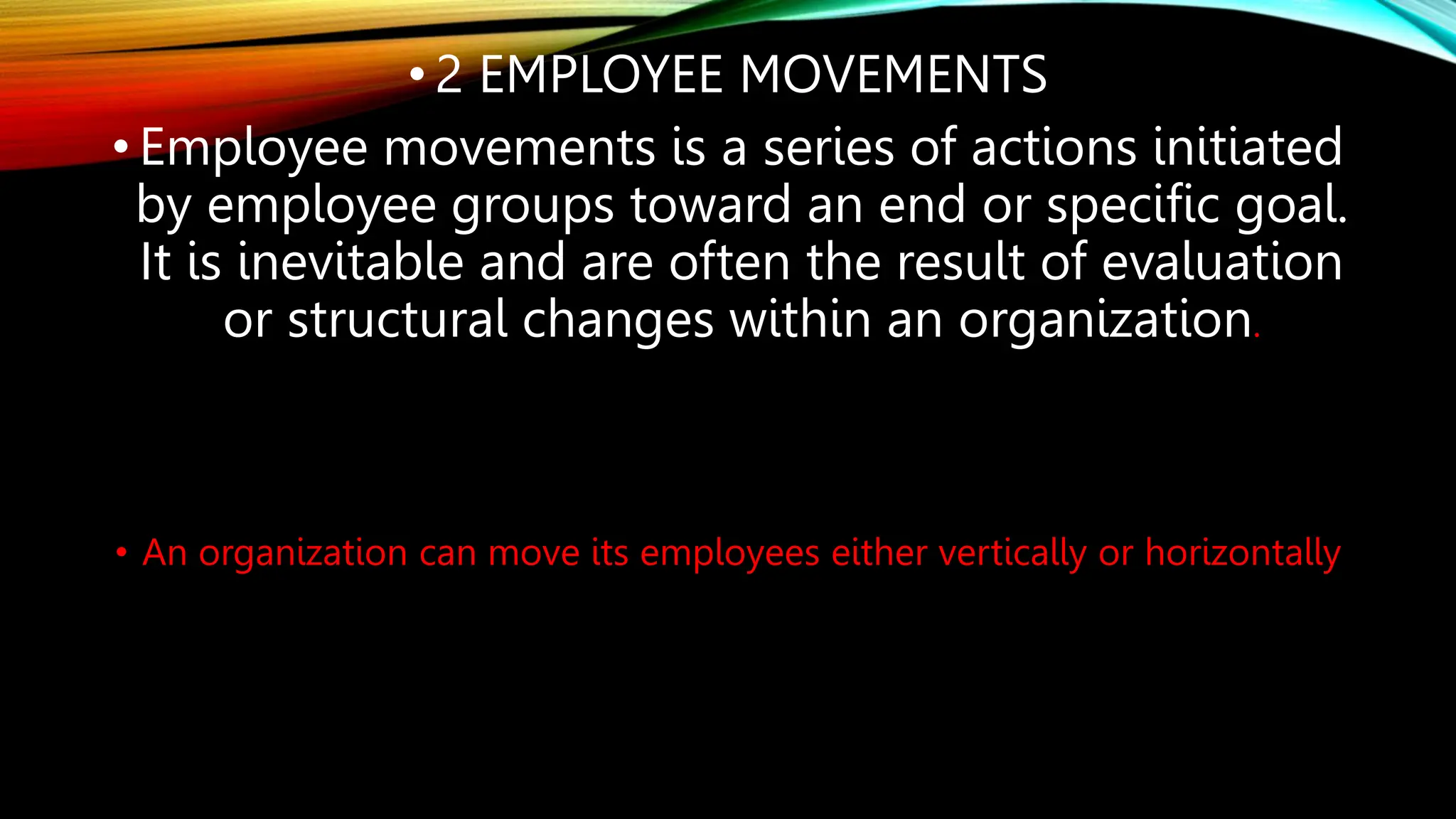 • 2 EMPLOYEE MOVEMENTS

• Employee movements is a series of actions initiated by employee groups toward an end or specific goal. It is inevitable and are often the result of evaluation or structural changes within an organization.

• An organization can move its employees either vertically or horizontally